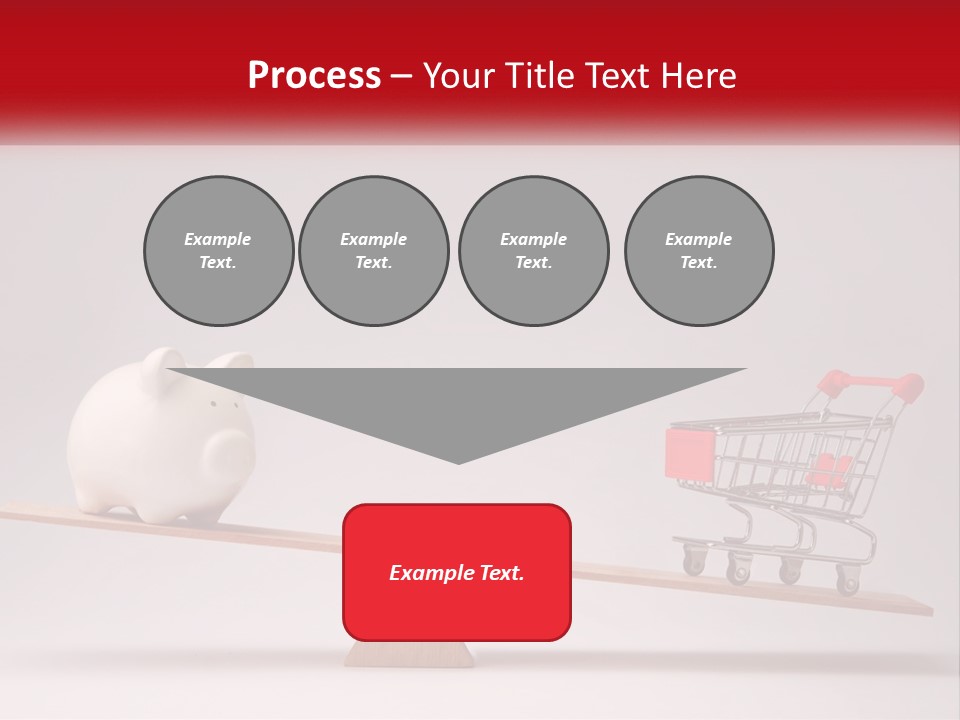 Process – Your Title Text Here

Example Text.

Example Text.

Example Text.

Example Text.

Example Text.